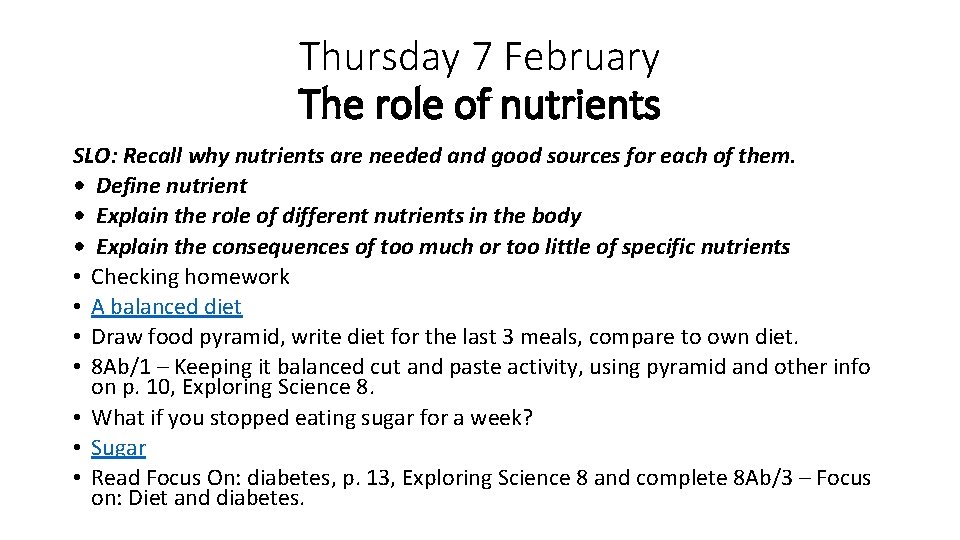 Thursday 7 February
The role of nutrients

SLO: Recall why nutrients are needed and good sources for each of them.
• Define nutrient
• Explain the role of different nutrients in the body
• Explain the consequences of too much or too little of specific nutrients
• Checking homework
• A balanced diet
• Draw food pyramid, write diet for the last 3 meals, compare to own diet.
• 8Ab/1 – Keeping it balanced cut and paste activity, using pyramid and other info on p. 10, Exploring Science 8.
• What if you stopped eating sugar for a week?
• Sugar
• Read Focus On: diabetes, p. 13, Exploring Science 8 and complete 8Ab/3 – Focus on: Diet and diabetes.